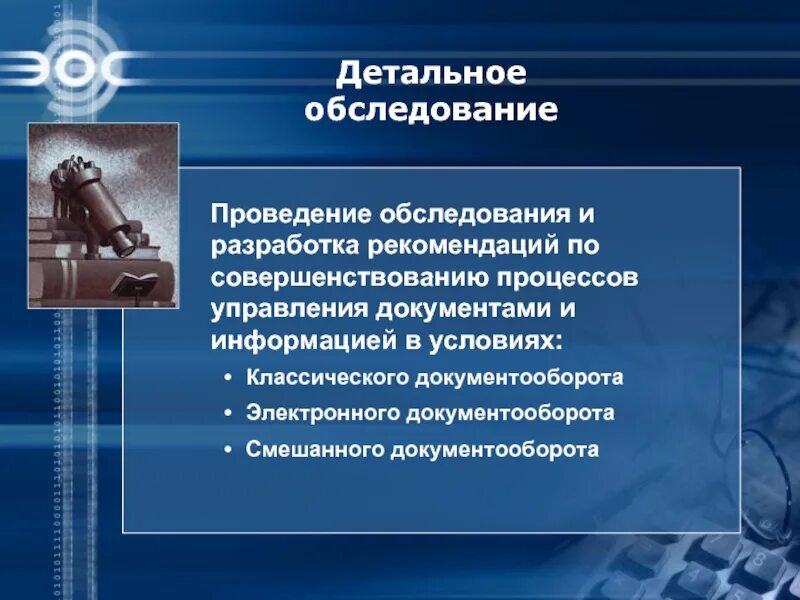 ЭОС

Детальное обследование

Проведение обследования и разработка рекомендаций по совершенствованию процессов управления документами и информацией в условиях:

• Классического документооборота
• Электронного документооборота
• Смешанного документооборота